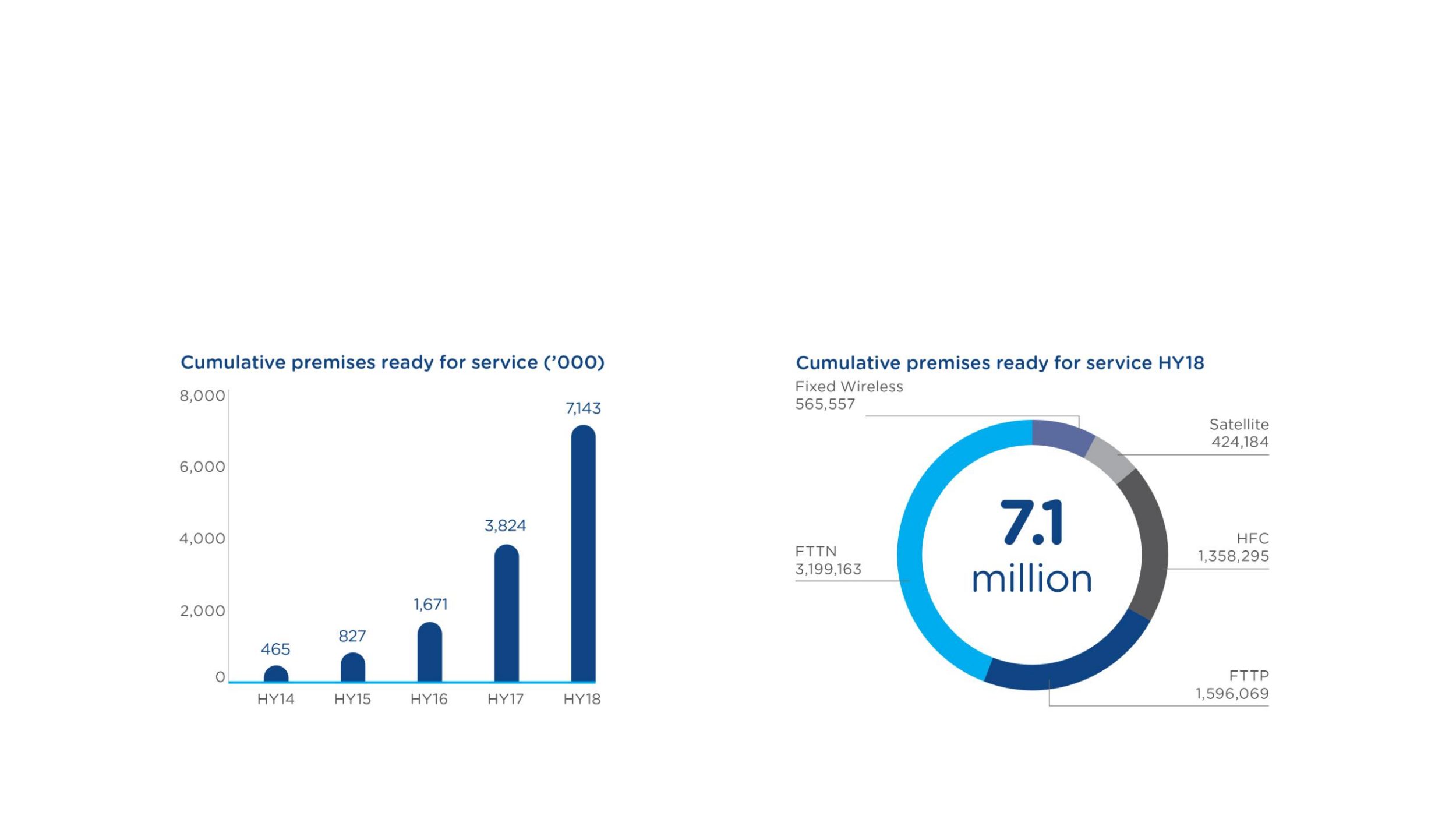 Cumulative premises ready for service ('000)

8,000
6,000
4,000
2,000
0

465
827
1,671
3,824
7,143

HY14 HY15 HY16 HY17 HY18

Cumulative premises ready for service HY18

Fixed Wireless
565,557

Satellite
424,184

HFC
1,358,295

FTTP
1,596,069

FTTN
3,199,163

7.1
million